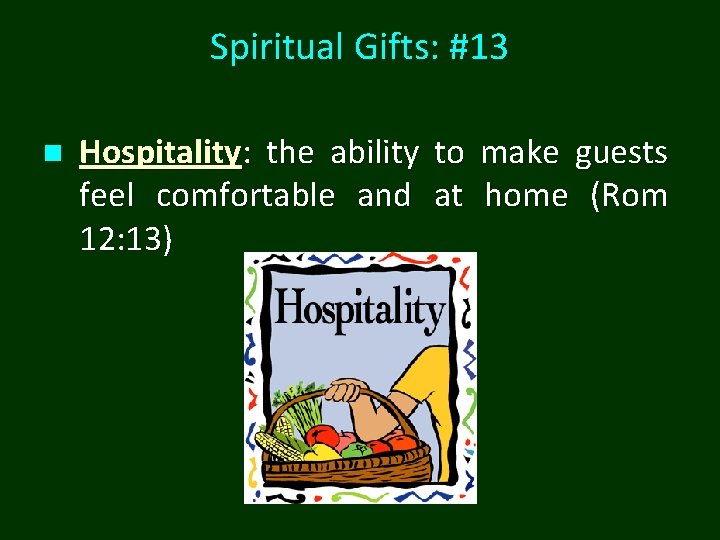 Spiritual Gifts: #13

Hospitality: the ability to make guests feel comfortable and at home (Rom 12:13)

Hospitality